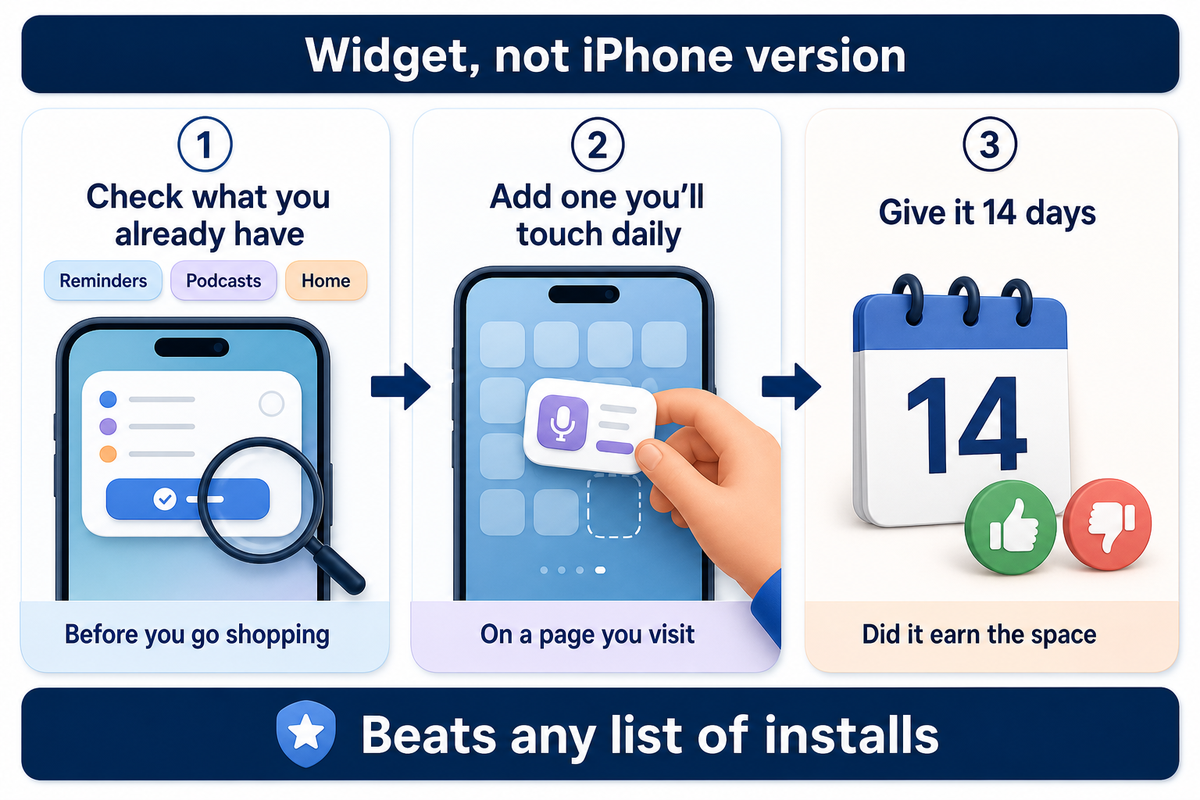 Widget, not iPhone version

1
Check what you already have
Reminders
Podcasts
Home
Before you go shopping

2
Add one you'll touch daily
On a page you visit

3
Give it 14 days
14
Did it earn the space

Beats any list of installs